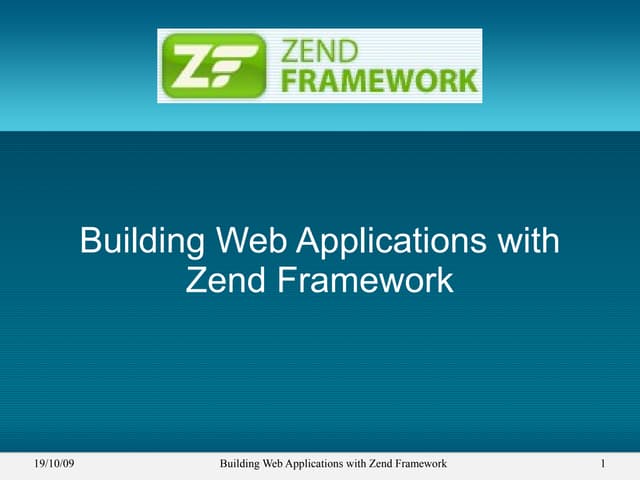 ZF ZEND FRAMEWORK

Building Web Applications with Zend Framework

19/10/09 Building Web Applications with Zend Framework 1